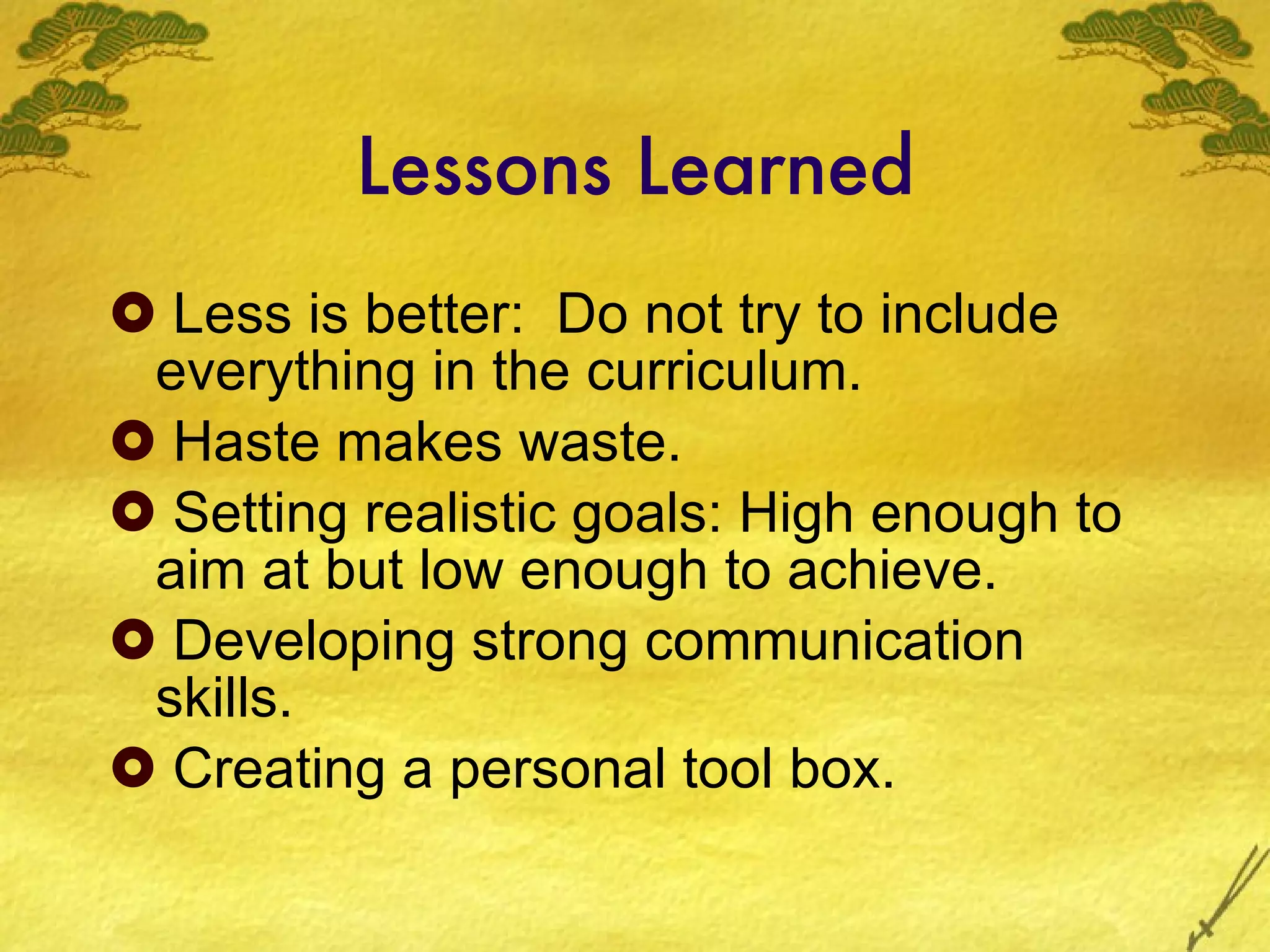 Lessons Learned

Less is better:  Do not try to include everything in the curriculum.

Haste makes waste.

Setting realistic goals: High enough to aim at but low enough to achieve.

Developing strong communication skills.

Creating a personal tool box.